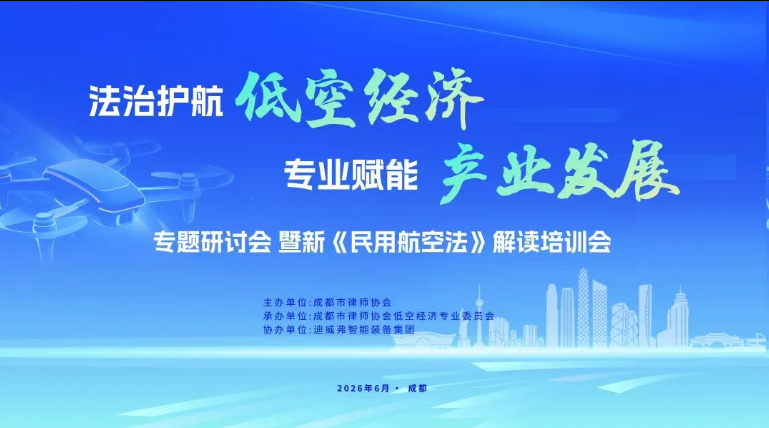 法治护航 低空经济
专业赋能 产业发展

专题研讨会 暨新《民用航空法》解读培训会

主办单位:成都市律师协会
承办单位:成都市律师协会低空经济专业委员会
协办单位:迪威弗智能装备集团

2026年6月 · 成都